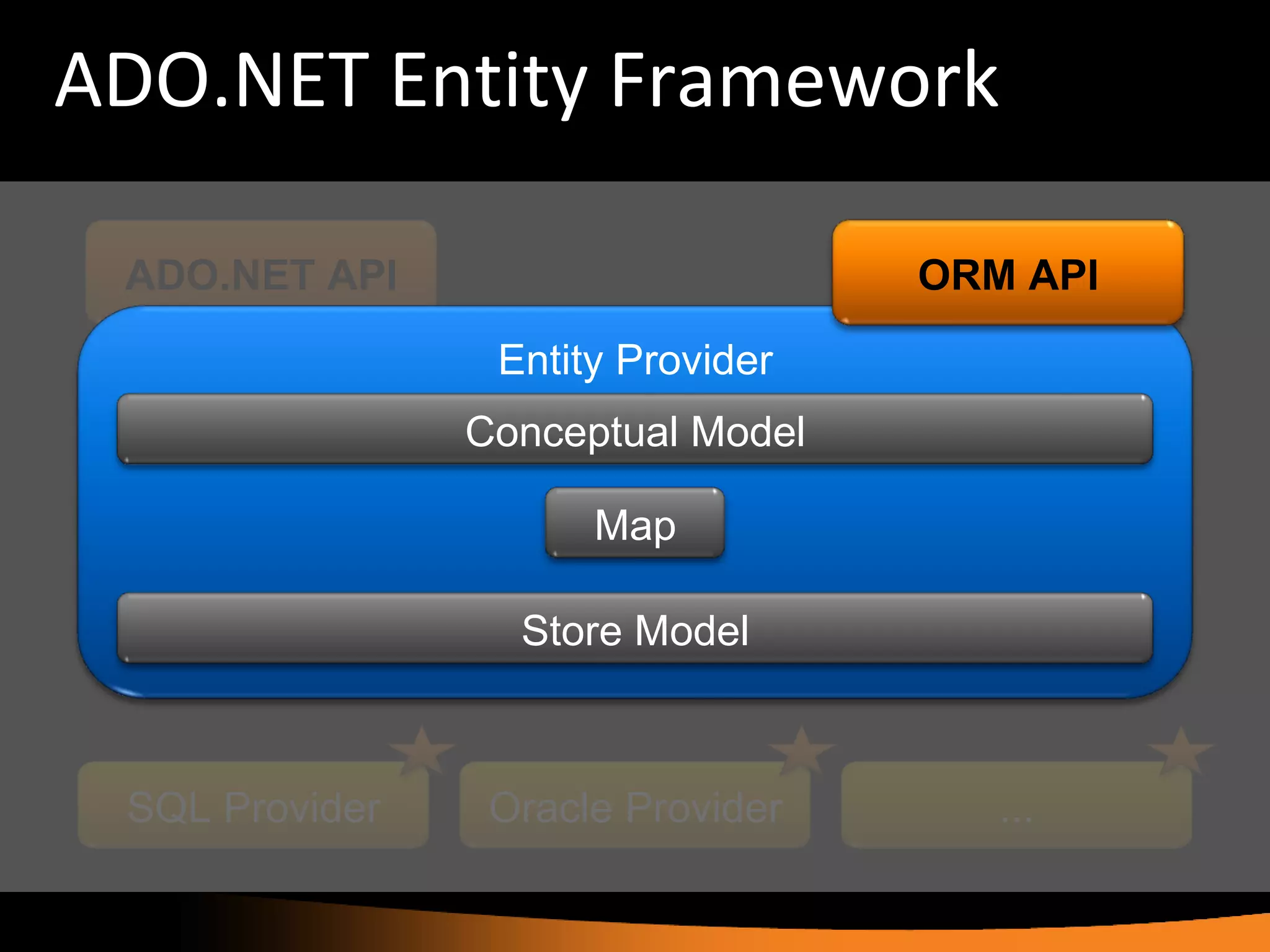 ADO.NET Entity Framework

ADO.NET API

ORM API

Entity Provider

Conceptual Model

Map

Store Model

SQL Provider

Oracle Provider

...